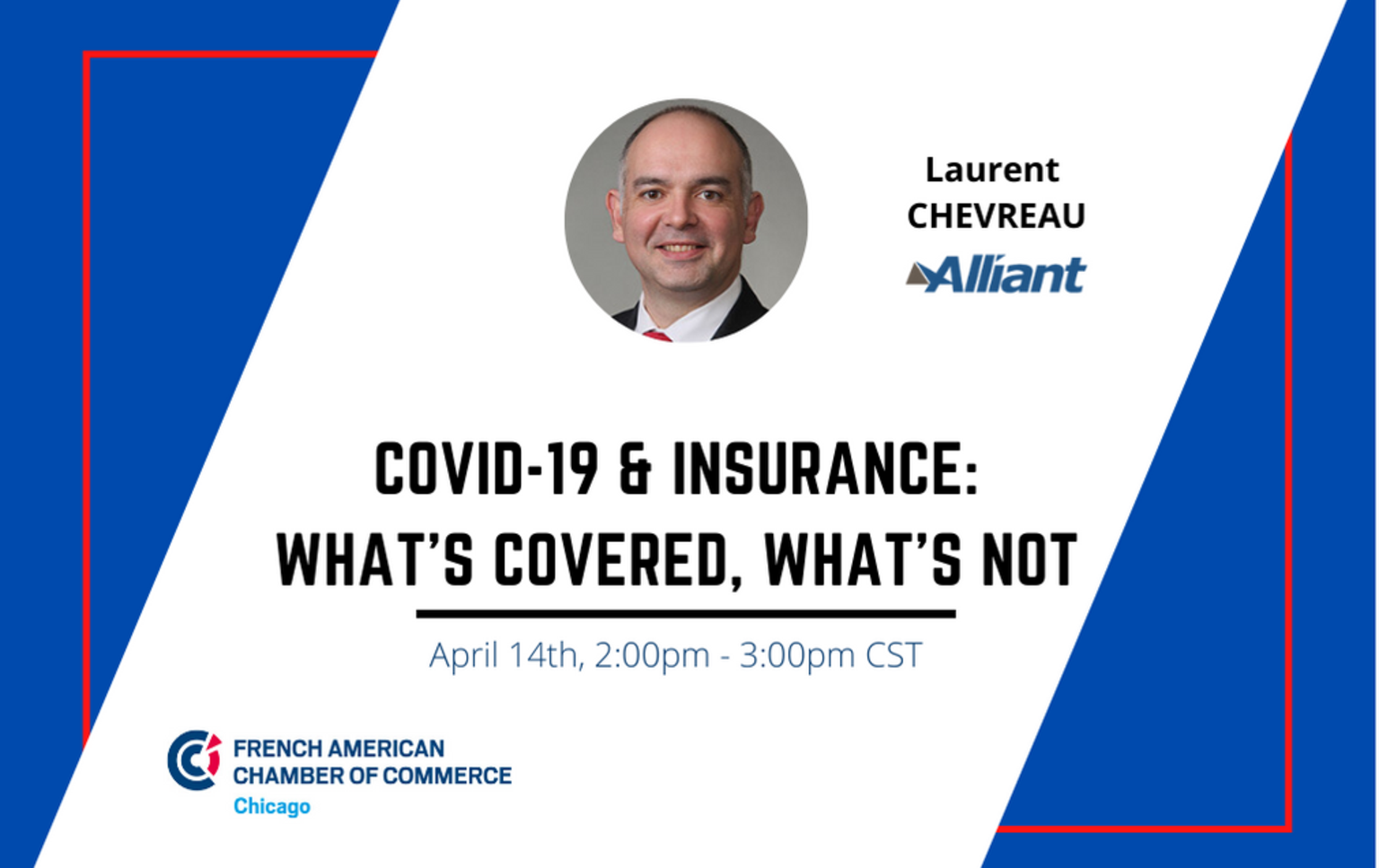 Laurent
CHEVREAU

Alliant

COVID-19 & INSURANCE:
WHAT'S COVERED, WHAT'S NOT

April 14th, 2:00pm - 3:00pm CST

FRENCH AMERICAN
CHAMBER OF COMMERCE
Chicago